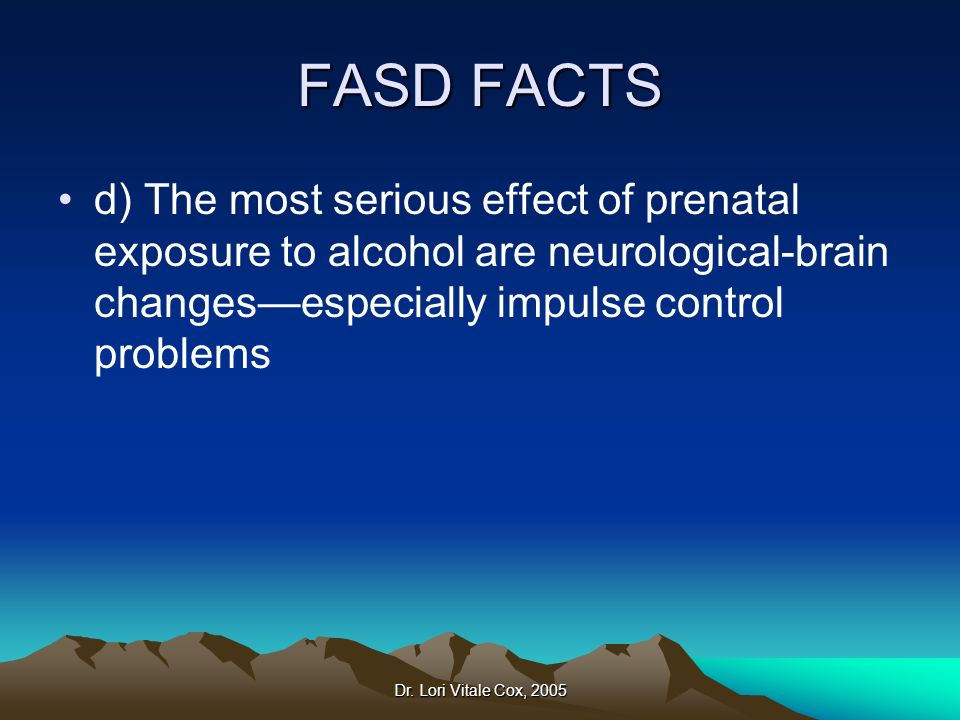 FASD FACTS

• d) The most serious effect of prenatal exposure to alcohol are neurological-brain changes—especially impulse control problems

Dr. Lori Vitale Cox, 2005